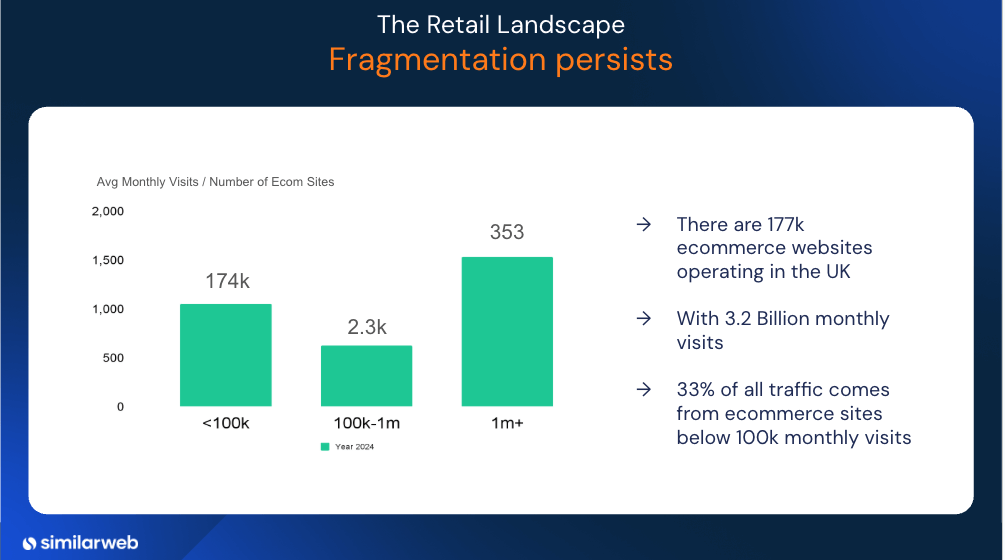 The Retail Landscape
Fragmentation persists

Avg Monthly Visits / Number of Ecom Sites

2,000
1,500
1,000
500
0

174k
2.3k
353

<100k
100k-1m
1m+

Year 2024

→ There are 177k ecommerce websites operating in the UK

→ With 3.2 Billion monthly visits

→ 33% of all traffic comes from ecommerce sites below 100k monthly visits

similarweb